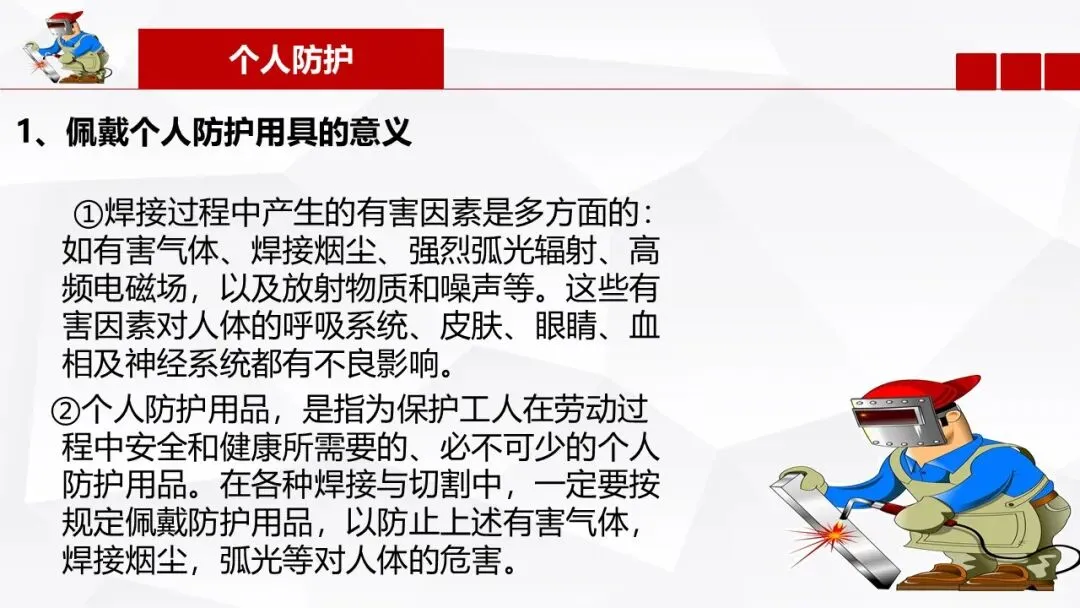 个人防护

1、佩戴个人防护用具的意义

①焊接过程中产生的有害因素是多方面的：如有害气体、焊接烟尘、强烈弧光辐射、高频电磁场，以及放射物质和噪声等。这些有害因素对人体的呼吸系统、皮肤、眼睛、血相及神经系统都有不良影响。

②个人防护用品，是指为保护工人在劳动过程中安全和健康所需要的、必不可少的个人防护用品。在各种焊接与切割中，一定要按规定佩戴防护用品，以防止上述有害气体，焊接烟尘，弧光等对人体的危害。